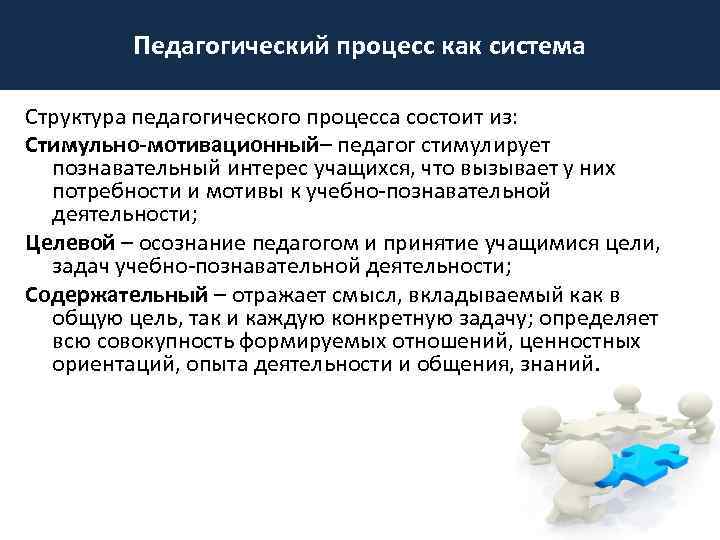 Педагогический процесс как система

Структура педагогического процесса состоит из:

Стимульно-мотивационный– педагог стимулирует познавательный интерес учащихся, что вызывает у них потребности и мотивы к учебно-познавательной деятельности;

Целевой – осознание педагогом и принятие учащимися цели, задач учебно-познавательной деятельности;

Содержательный – отражает смысл, вкладываемый как в общую цель, так и каждую конкретную задачу; определяет всю совокупность формируемых отношений, ценностных ориентаций, опыта деятельности и общения, знаний.